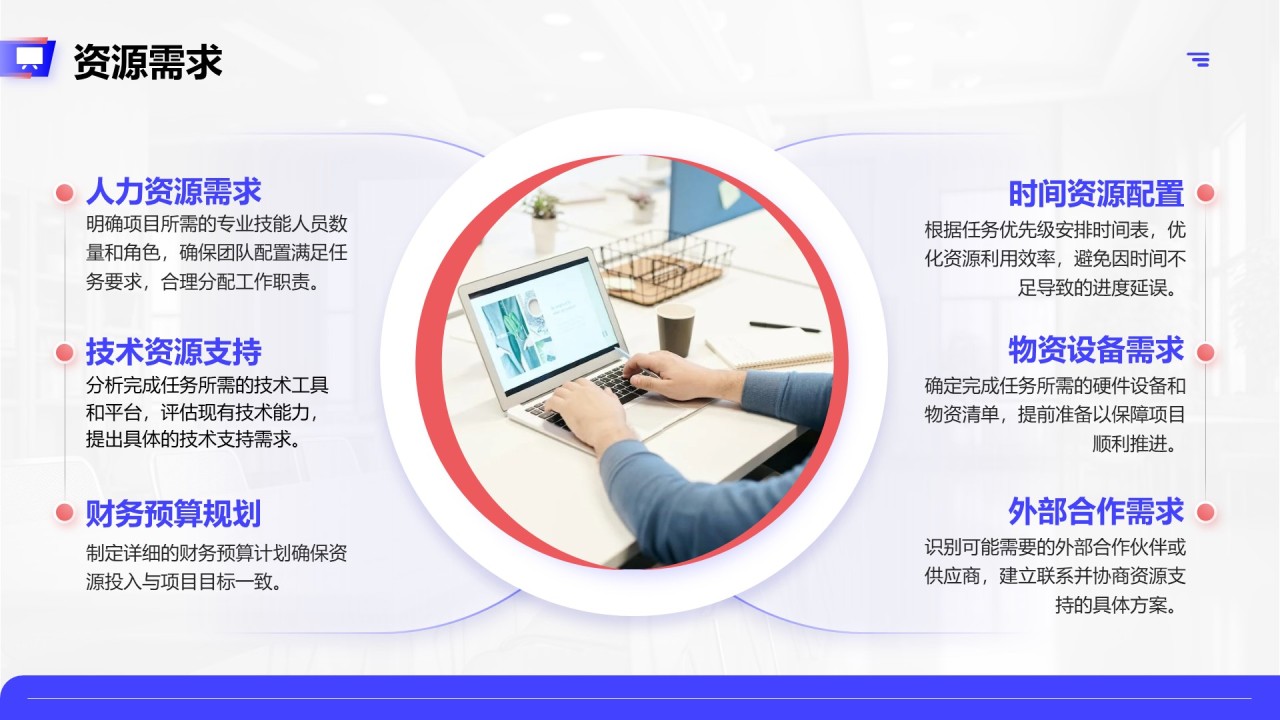 资源需求

人力资源需求
明确项目所需的专业技能人员数量和角色，确保团队配置满足任务要求，合理分配工作职责。

技术资源支持
分析完成任务所需的技术工具和平台，评估现有技术能力，提出具体的技术支持需求。

财务预算规划
制定详细的财务预算计划确保资源投入与项目目标一致。

时间资源配置
根据任务优先级安排时间表，优化资源利用效率，避免因时间不足导致的进度延误。

物资设备需求
确定完成任务所需的硬件设备和物资清单，提前准备以保障项目顺利推进。

外部合作需求
识别可能需要的外部合作伙伴或供应商，建立联系并协商资源支持的具体方案。